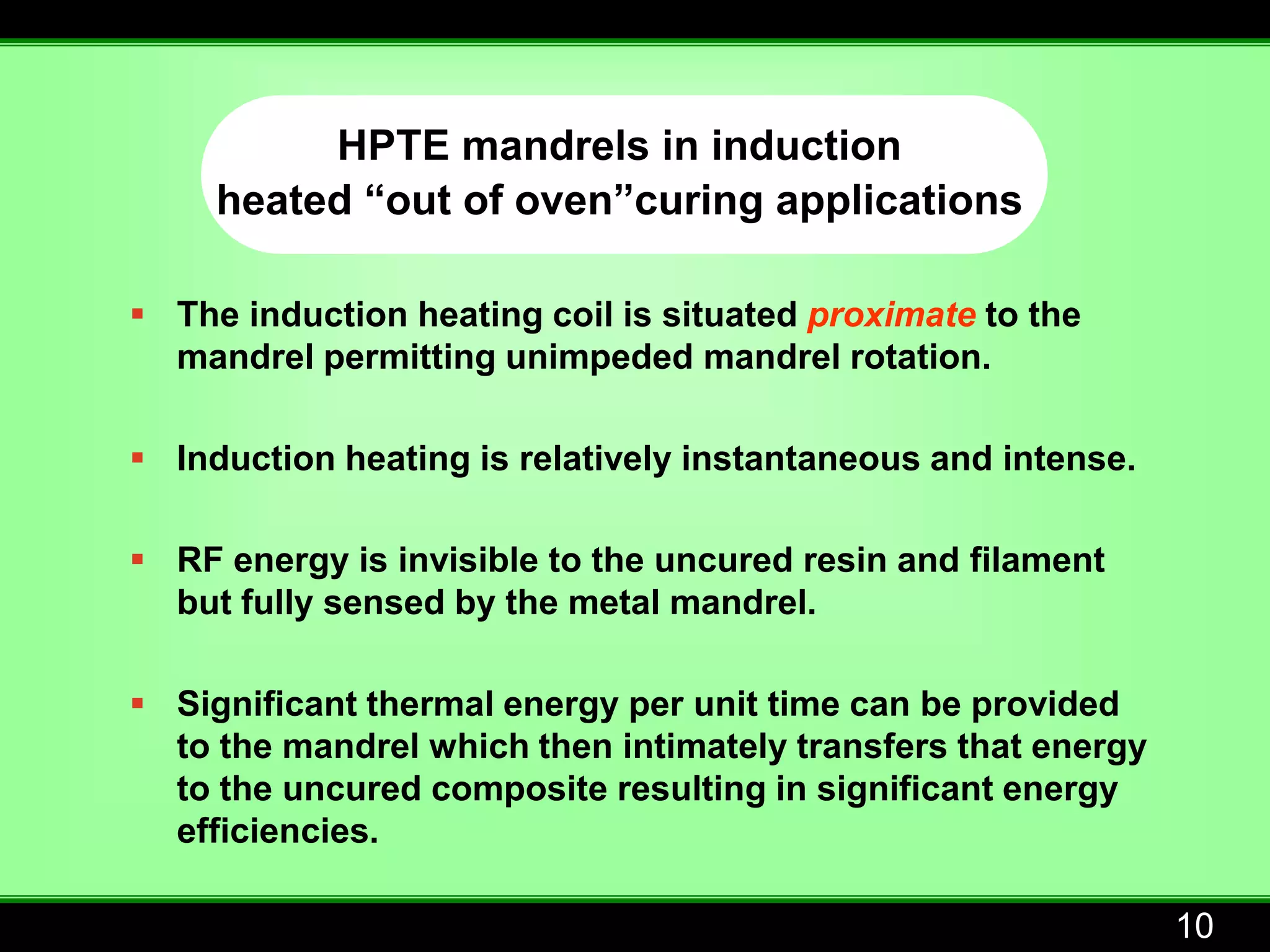 HPTE mandrels in induction heated “out of oven”curing applications

▪ The induction heating coil is situated proximate to the mandrel permitting unimpeded mandrel rotation.

▪ Induction heating is relatively instantaneous and intense.

▪ RF energy is invisible to the uncured resin and filament but fully sensed by the metal mandrel.

▪ Significant thermal energy per unit time can be provided to the mandrel which then intimately transfers that energy to the uncured composite resulting in significant energy efficiencies.

10